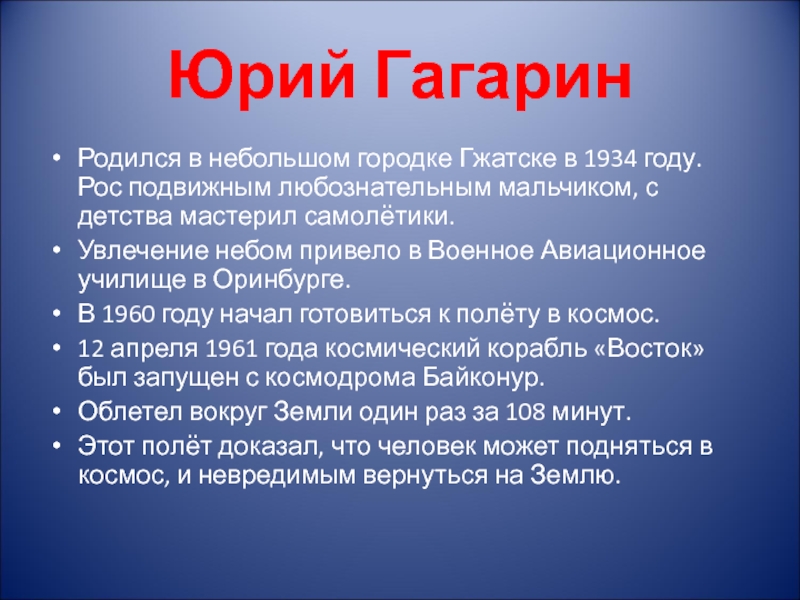 Юрий Гагарин

• Родился в небольшом городке Гжатске в 1934 году. Рос подвижным любознательным мальчиком, с детства мастерил самолётики.
• Увлечение небом привело в Военное Авиационное училище в Оринбурге.
• В 1960 году начал готовиться к полёту в космос.
• 12 апреля 1961 года космический корабль «Восток» был запущен с космодрома Байконур.
• Облетел вокруг Земли один раз за 108 минут.
• Этот полёт доказал, что человек может подняться в космос, и невредимым вернуться на Землю.